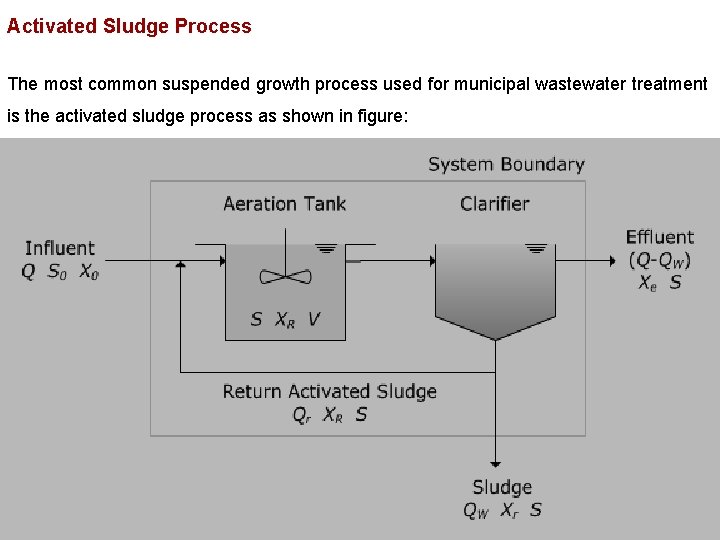 Activated Sludge Process

The most common suspended growth process used for municipal wastewater treatment is the activated sludge process as shown in figure:

System Boundary

Aeration Tank

Clarifier

Influent
$Q$ $S_0$ $X_0$

$S$ $X_R$ $V$

Effluent
$(Q-Q_W)$
$X_e$ $S$

Return Activated Sludge
$Q_r$ $X_R$ $S$

Sludge
$Q_W$ $X_r$ $S$